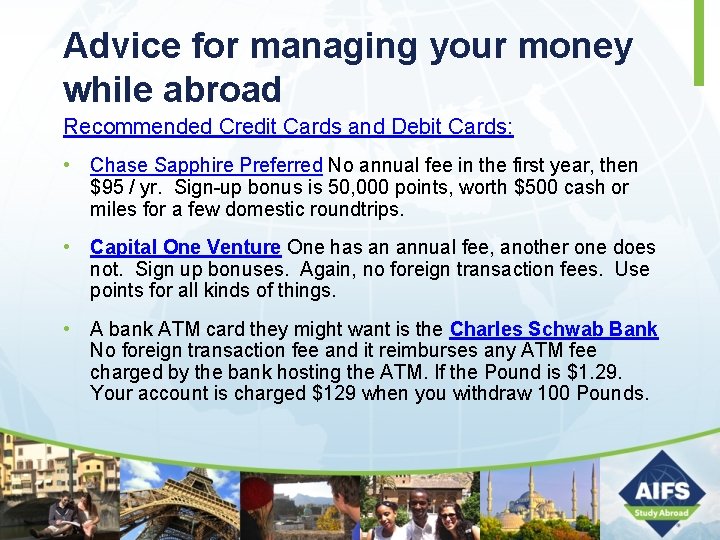 Advice for managing your money while abroad

Recommended Credit Cards and Debit Cards:

• Chase Sapphire Preferred No annual fee in the first year, then $95 / yr. Sign-up bonus is 50,000 points, worth $500 cash or miles for a few domestic roundtrips.

• Capital One Venture One has an annual fee, another one does not. Sign up bonuses. Again, no foreign transaction fees. Use points for all kinds of things.

• A bank ATM card they might want is the Charles Schwab Bank No foreign transaction fee and it reimburses any ATM fee charged by the bank hosting the ATM. If the Pound is $1.29. Your account is charged $129 when you withdraw 100 Pounds.

AIFS
Study Abroad